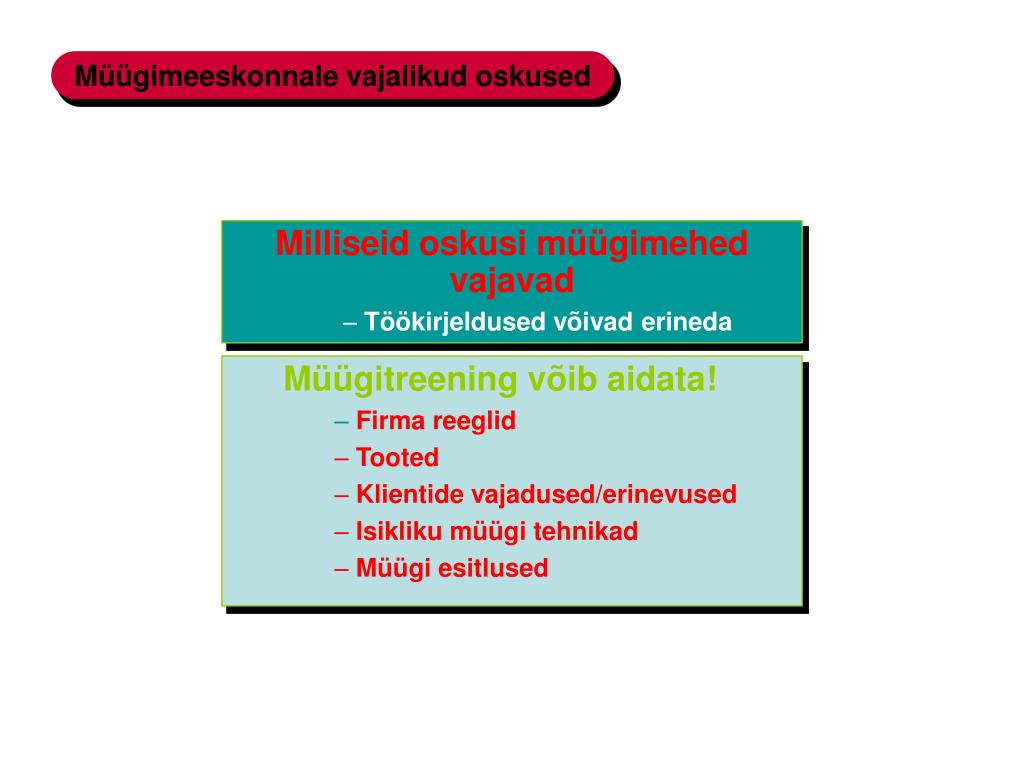 Müügimeeskonnale vajalikud oskused

Milliseid oskusi müügimehed vajavad

– Töökirjeldused võivad erineda

Müügitreening võib aidata!

– Firma reeglid
– Tooted
– Klientide vajadused/erinevused
– Isikliku müügi tehnikad
– Müügi esitlused